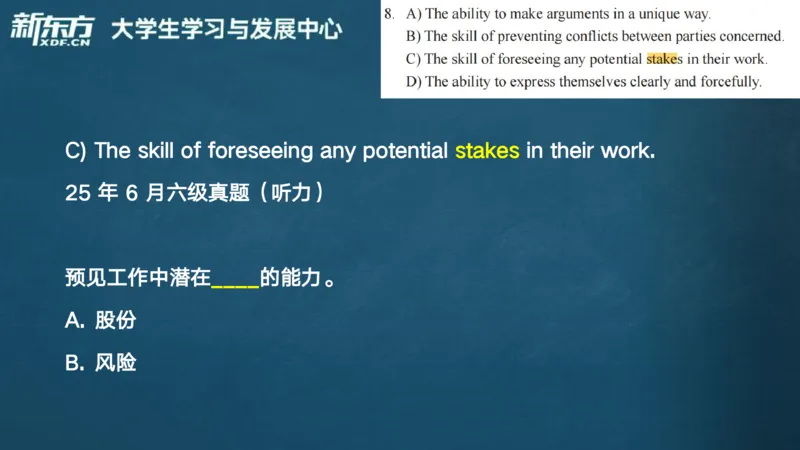 新东方 XDF.CN 大学生学习与发展中心

8. A) The ability to make arguments in a unique way.
B) The skill of preventing conflicts between parties concerned.
C) The skill of foreseeing any potential stakes in their work.
D) The ability to express themselves clearly and forcefully.

C) The skill of foreseeing any potential stakes in their work.
25 年 6 月六级真题（听力）

预见工作中潜在_____的能力。
A. 股份
B. 风险